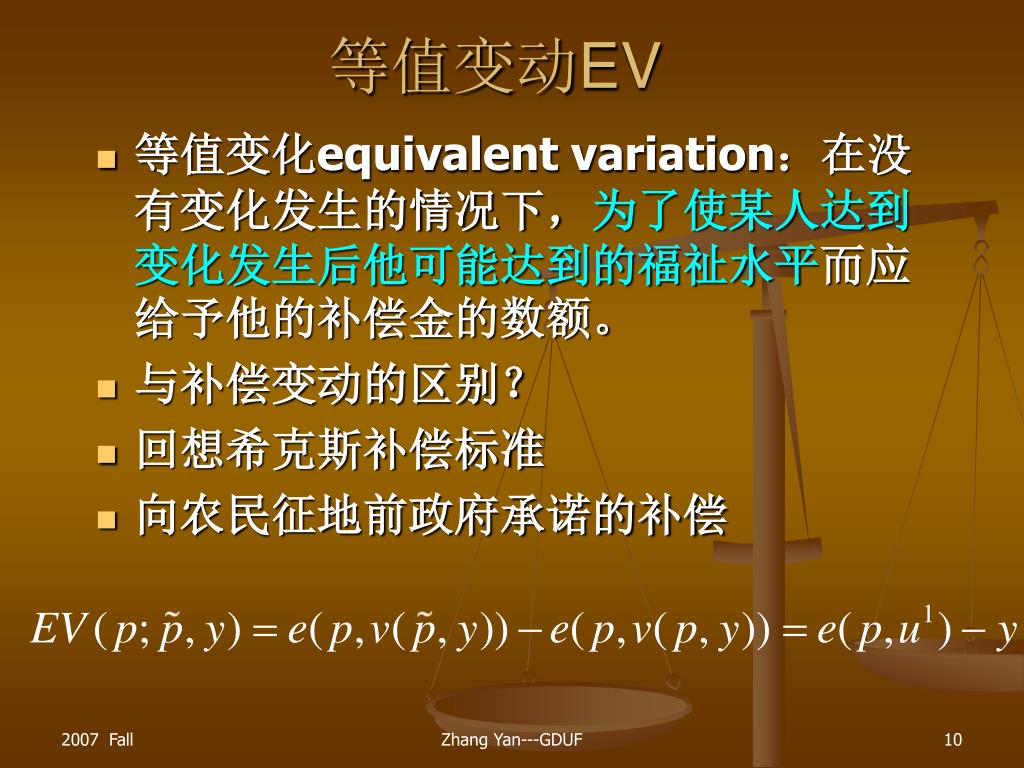 等值变动EV

等值变化equivalent variation：在没有变化发生的情况下，为了使某人达到变化发生后他可能达到的福祉水平而应给予他的补偿金的数额。

与补偿变动的区别?

回想希克斯补偿标准

向农民征地前政府承诺的补偿

$EV(p;\tilde{p},y)=e(p,v(\tilde{p},y))-e(p,v(p,y))=e(p,u^1)-y$

2007 Fall

Zhang Yan---GDUF

10